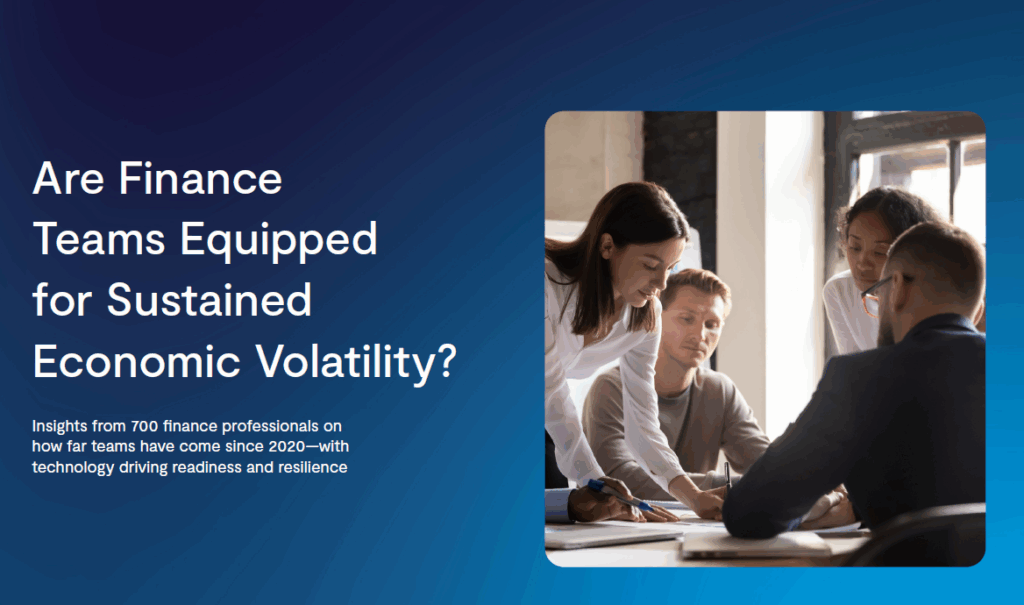 Are Finance Teams Equipped for Sustained Economic Volatility?

Insights from 700 finance professionals on how far teams have come since 2020—with technology driving readiness and resilience